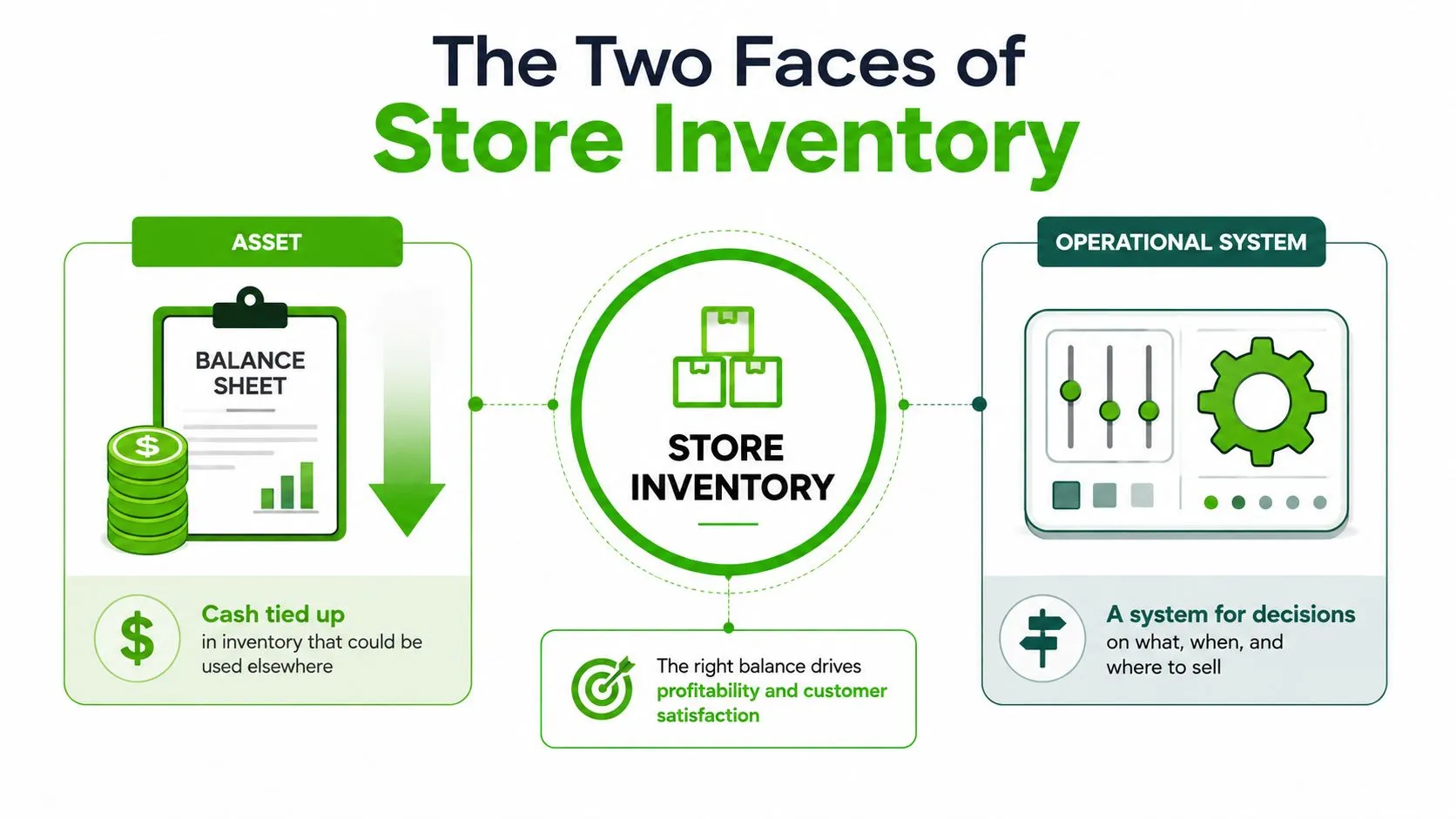 The Two Faces of
Store Inventory

ASSET

BALANCE SHEET

$

$

Cash tied up
in inventory that could be used elsewhere

STORE INVENTORY

The right balance drives profitability and customer satisfaction

OPERATIONAL SYSTEM

A system for decisions
on what, when, and where to sell